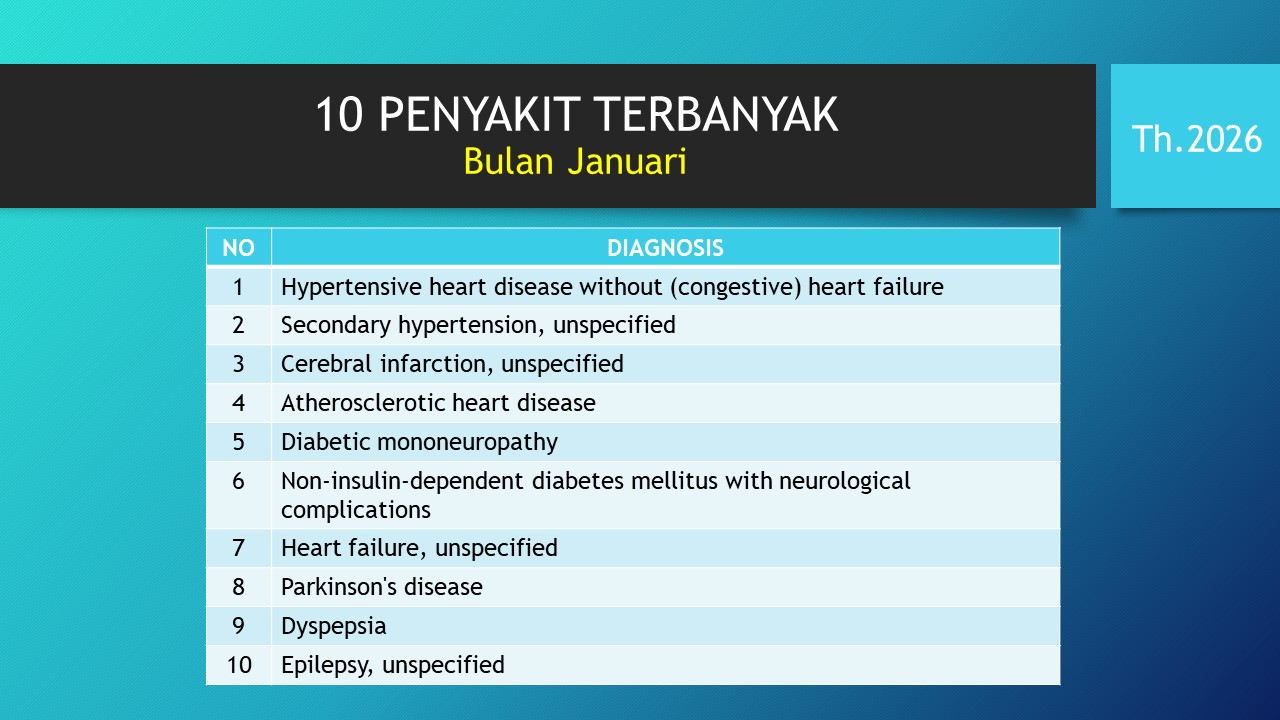 10 PENYAKIT TERBANYAK
Bulan Januari

Th.2026

| NO | DIAGNOSIS |
|---|---|
| 1 | Hypertensive heart disease without (congestive) heart failure |
| 2 | Secondary hypertension, unspecified |
| 3 | Cerebral infarction, unspecified |
| 4 | Atherosclerotic heart disease |
| 5 | Diabetic mononeuropathy |
| 6 | Non-insulin-dependent diabetes mellitus with neurological complications |
| 7 | Heart failure, unspecified |
| 8 | Parkinson's disease |
| 9 | Dyspepsia |
| 10 | Epilepsy, unspecified |